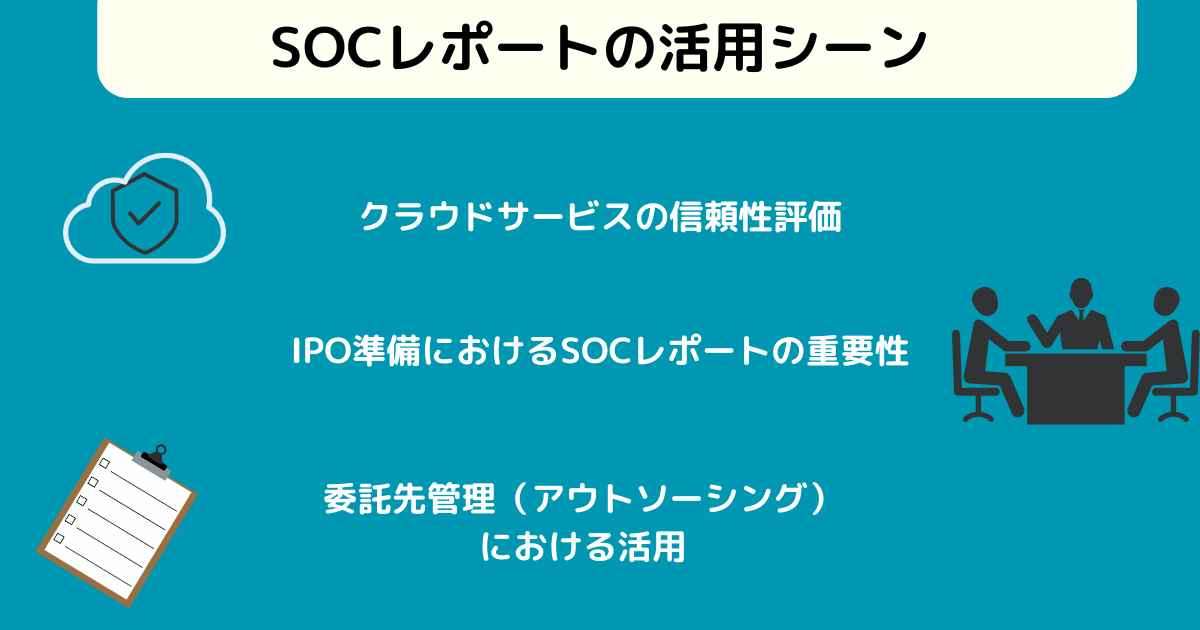 SOCレポートの活用シーン

クラウドサービスの信頼性評価

IPO準備におけるSOCレポートの重要性

委託先管理（アウトソーシング）における活用